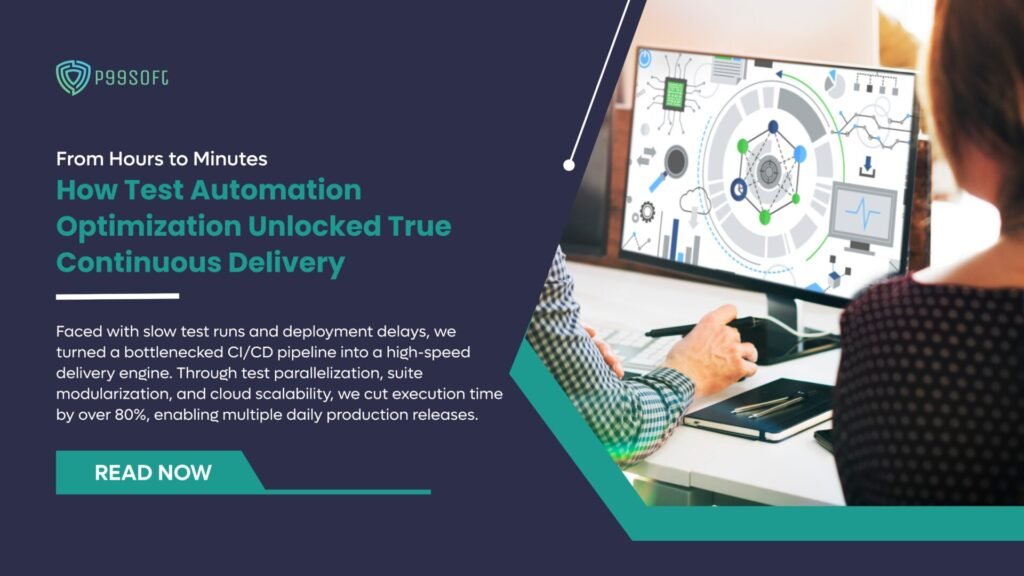 P99SOFT

From Hours to Minutes

How Test Automation Optimization Unlocked True Continuous Delivery

Faced with slow test runs and deployment delays, we turned a bottlenecked CI/CD pipeline into a high-speed delivery engine. Through test parallelization, suite modularization, and cloud scalability, we cut execution time by over 80%, enabling multiple daily production releases.

READ NOW